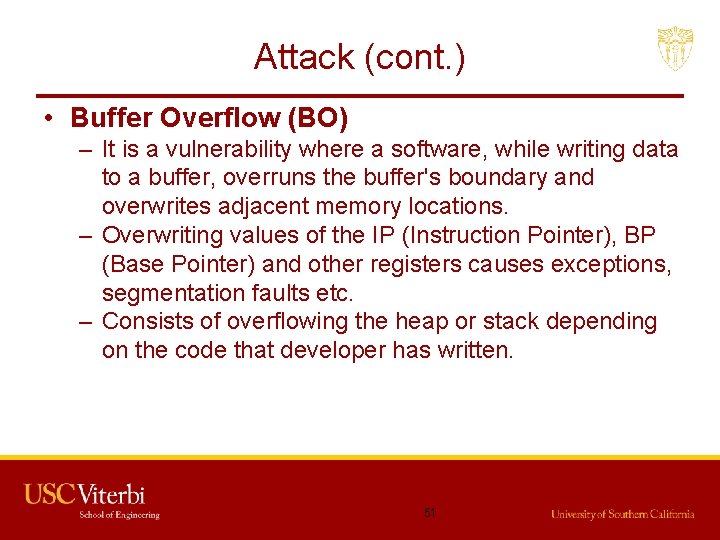 Attack (cont.)

• Buffer Overflow (BO)
– It is a vulnerability where a software, while writing data to a buffer, overruns the buffer's boundary and overwrites adjacent memory locations.
– Overwriting values of the IP (Instruction Pointer), BP (Base Pointer) and other registers causes exceptions, segmentation faults etc.
– Consists of overflowing the heap or stack depending on the code that developer has written.

USC Viterbi
School of Engineering

51

University of Southern California